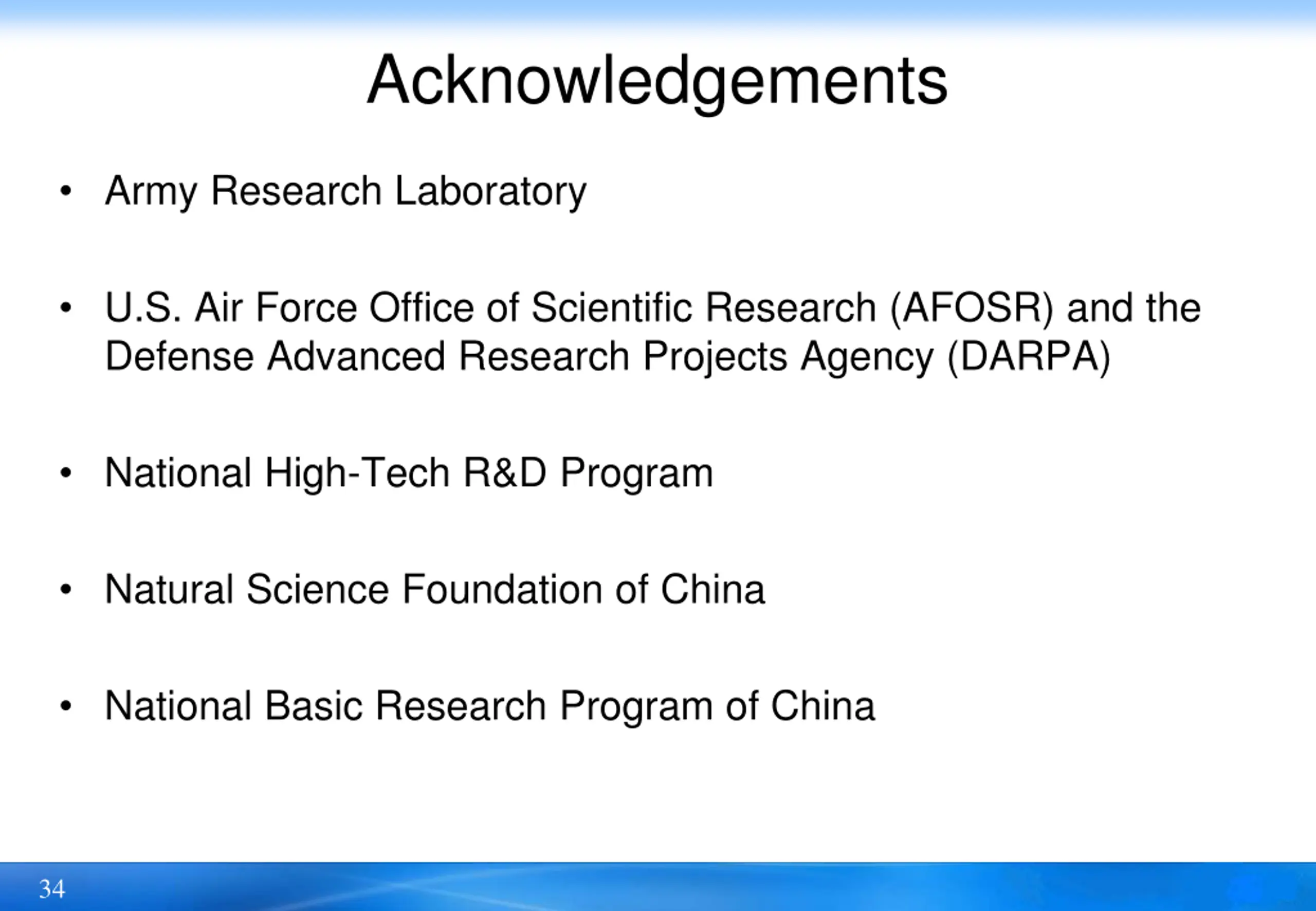 Acknowledgements

• Army Research Laboratory

• U.S. Air Force Office of Scientific Research (AFOSR) and the Defense Advanced Research Projects Agency (DARPA)

• National High-Tech R&D Program

• Natural Science Foundation of China

• National Basic Research Program of China

34